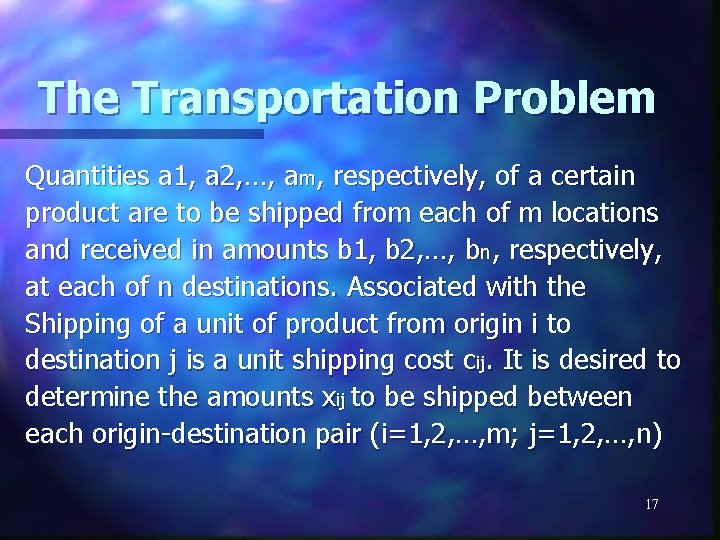 The Transportation Problem

Quantities a1, a2,…, $a_m$, respectively, of a certain product are to be shipped from each of m locations and received in amounts b1, b2,…, $b_n$, respectively, at each of n destinations. Associated with the Shipping of a unit of product from origin i to destination j is a unit shipping cost $c_{ij}$. It is desired to determine the amounts $x_{ij}$ to be shipped between each origin-destination pair (i=1,2,…,m; j=1,2,…,n)

17